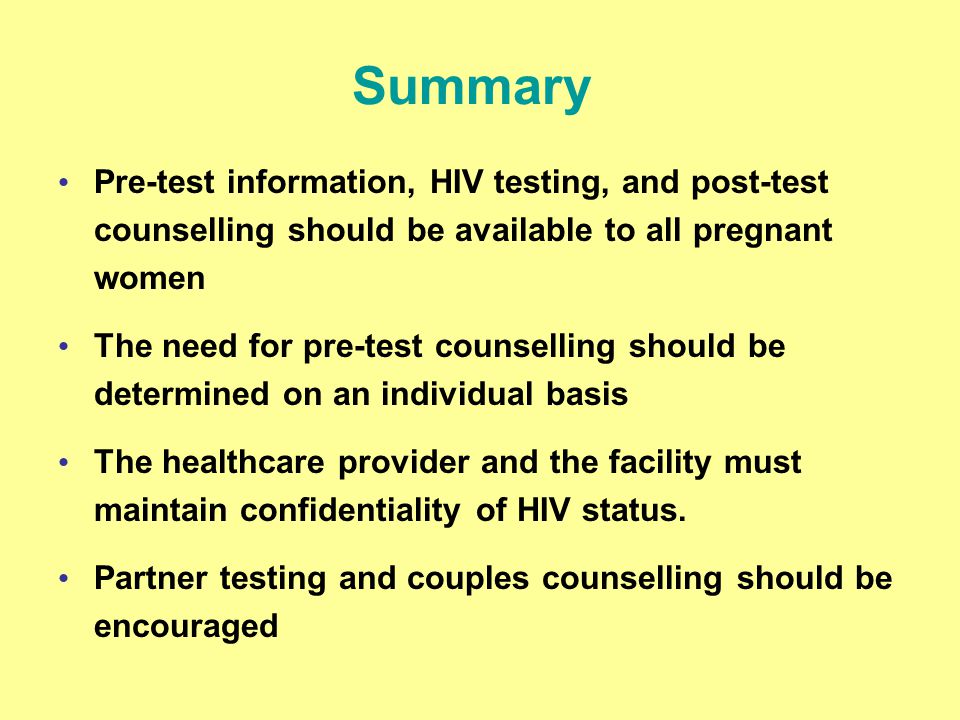 Summary

• Pre-test information, HIV testing, and post-test counselling should be available to all pregnant women

• The need for pre-test counselling should be determined on an individual basis

• The healthcare provider and the facility must maintain confidentiality of HIV status.

• Partner testing and couples counselling should be encouraged